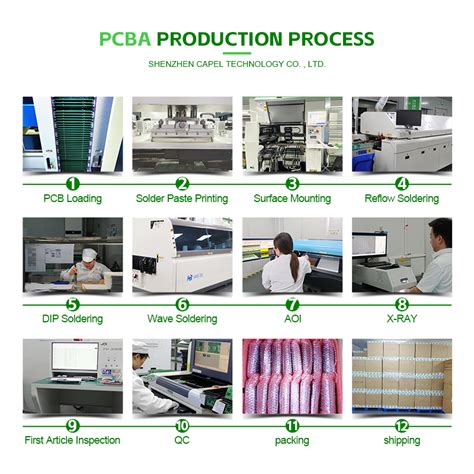 PCBA PRODUCTION PROCESS

SHENZHEN CAPEL TECHNOLOGY CO. , LTD.

1
PCB Loading

2
Solder Paste Printing

3
Surface Mounting

4
Reflow Soldering

5
DIP Soldering

6
Wave Soldering

7
AOI

8
X-RAY

9
First Article Inspection

10
QC

11
packing

12
shipping